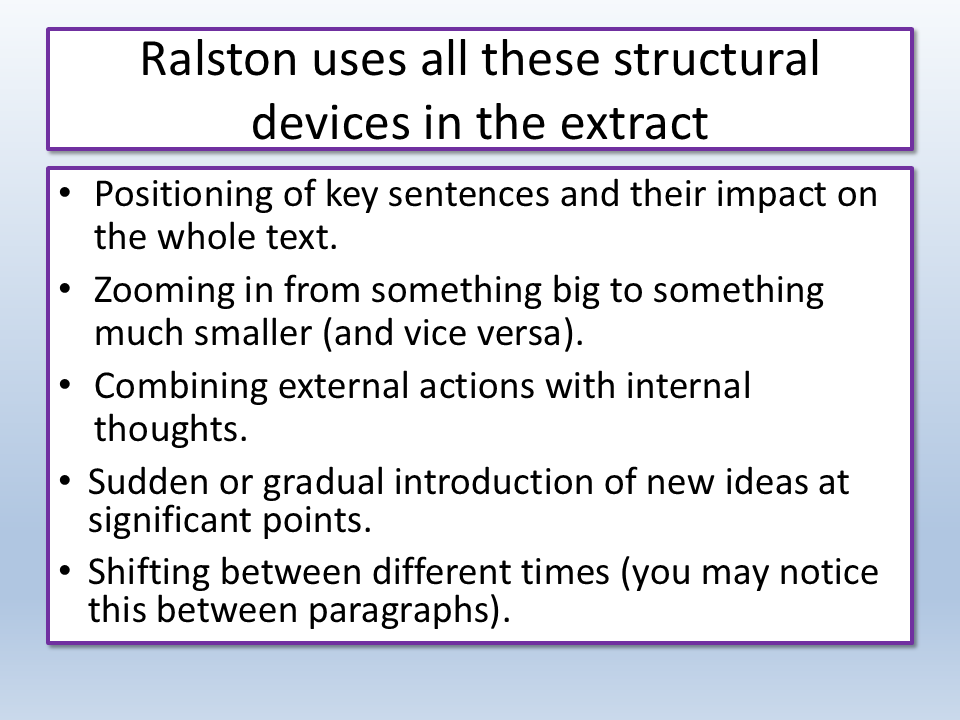 Ralston uses all these structural devices in the extract

• Positioning of key sentences and their impact on the whole text.
• Zooming in from something big to something much smaller (and vice versa).
• Combining external actions with internal thoughts.
• Sudden or gradual introduction of new ideas at significant points.
• Shifting between different times (you may notice this between paragraphs).